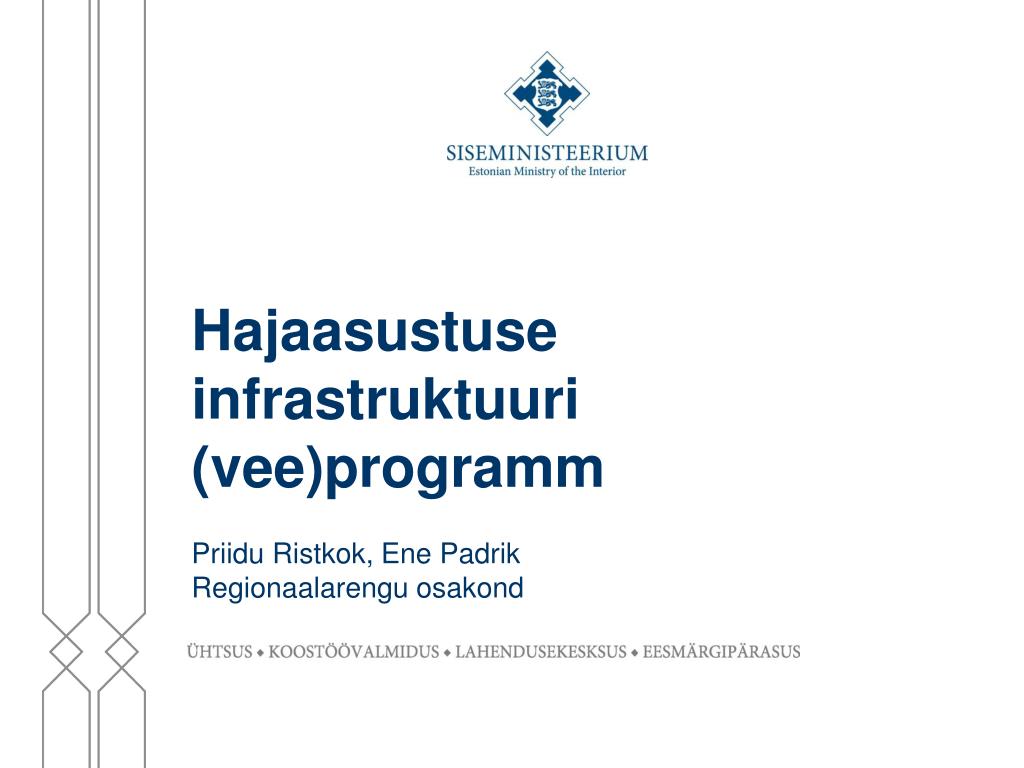 SISEMINISTEERIUM
Estonian Ministry of the Interior

Hajaasustuse infrastruktuuri (vee)programm

Priidu Ristkok, Ene Padrik
Regionaalarengu osakond

ÜHTSUS ◆ KOOSTÖÖVALMIDUS ◆ LAHENDUSEKESKSUS ◆ EESMÄRGIPÄRASUS